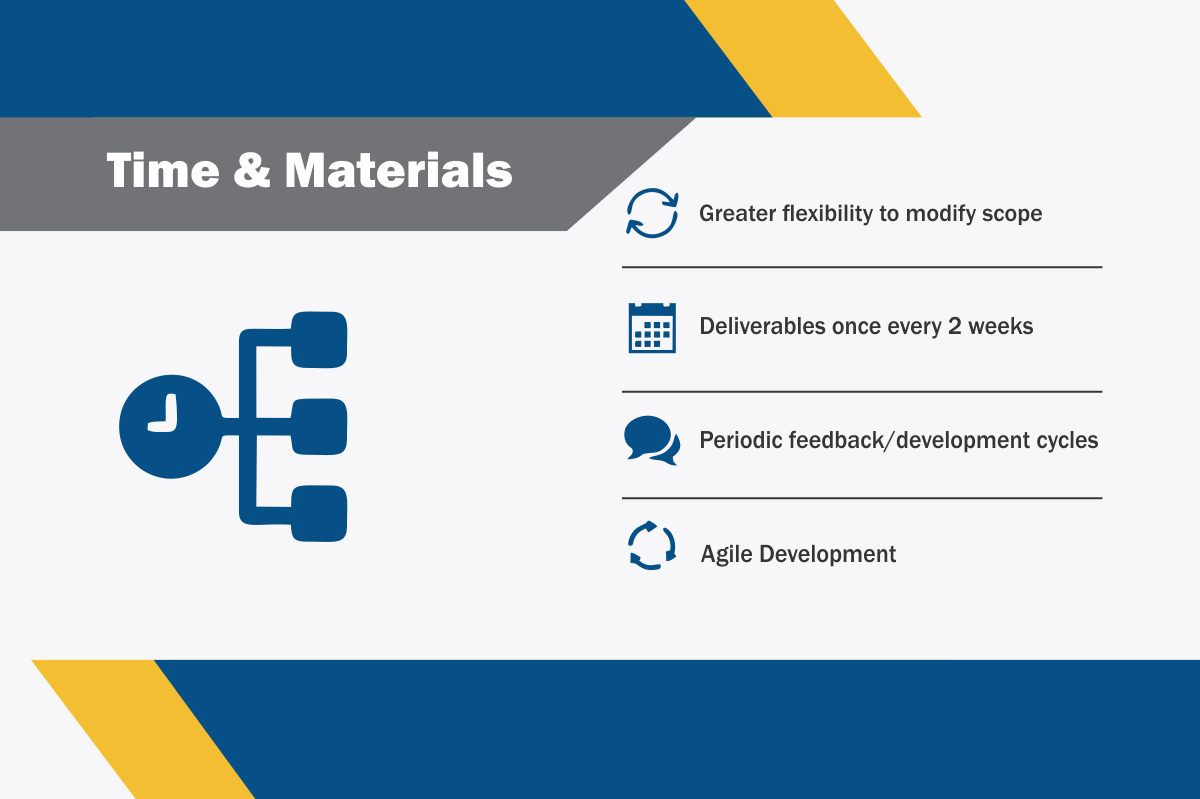 Time & Materials

Greater flexibility to modify scope

Deliverables once every 2 weeks

Periodic feedback/development cycles

Agile Development